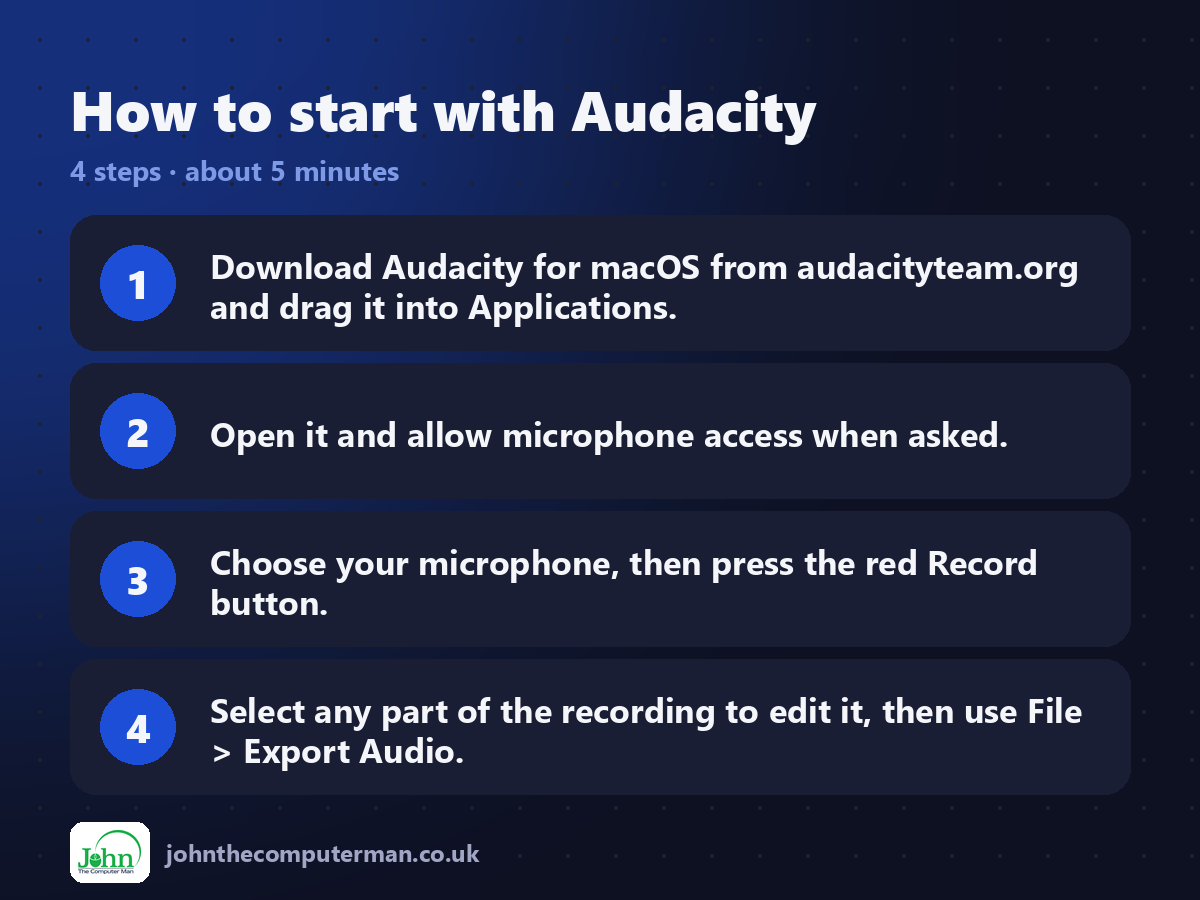 How to start with Audacity

4 steps · about 5 minutes

1 Download Audacity for macOS from audacityteam.org and drag it into Applications.

2 Open it and allow microphone access when asked.

3 Choose your microphone, then press the red Record button.

4 Select any part of the recording to edit it, then use File > Export Audio.

John
The Computer Man

johnthecomputerman.co.uk